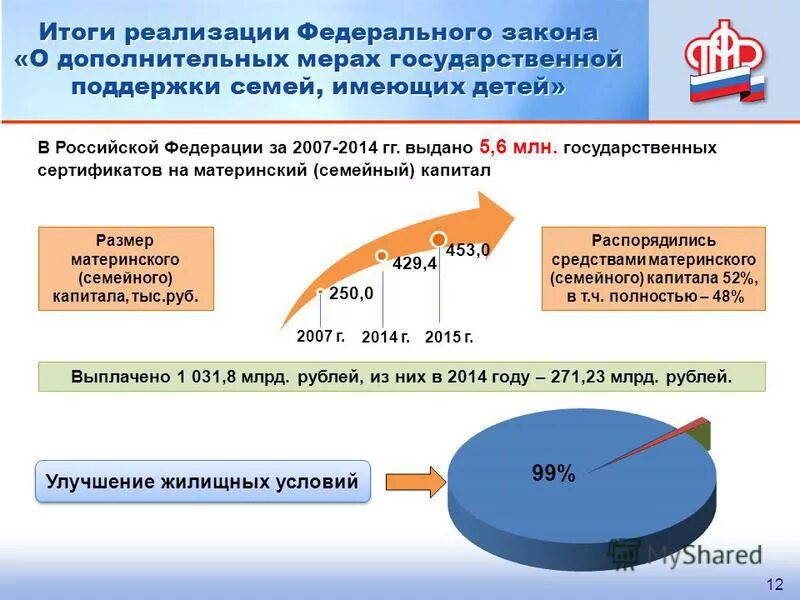 Итоги реализации Федерального закона «О дополнительных мерах государственной поддержки семей, имеющих детей»

ПФР

В Российской Федерации за 2007-2014 гг. выдано 5,6 млн. государственных сертификатов на материнский (семейный) капитал

Размер материнского (семейного) капитала, тыс.руб.

250,0

429,4

453,0

2007 г.

2014 г.

2015 г.

Распорядились средствами материнского (семейного) капитала 52%, в т.ч. полностью – 48%

Выплачено 1 031,8 млрд. рублей, из них в 2014 году – 271,23 млрд. рублей.

Улучшение жилищных условий

99%

MyShared

12